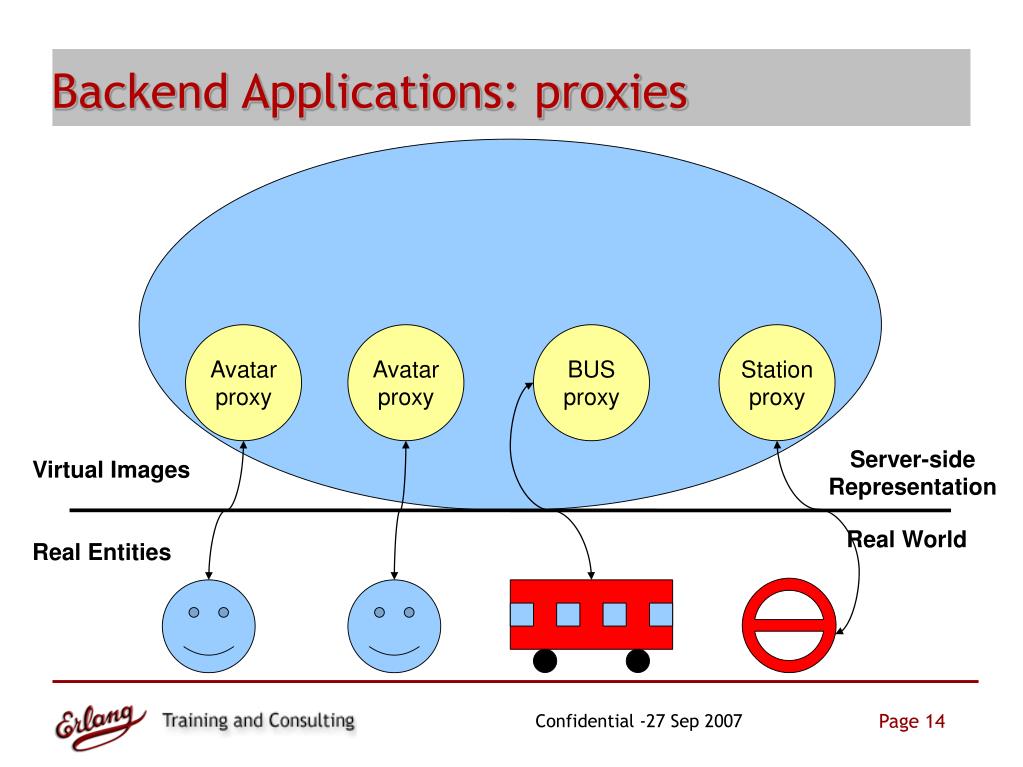 Backend Applications: proxies

Avatar proxy

Avatar proxy

BUS proxy

Station proxy

Virtual Images

Server-side Representation

Real Entities

Real World

Erlang Training and Consulting

Confidential -27 Sep 2007

Page 14